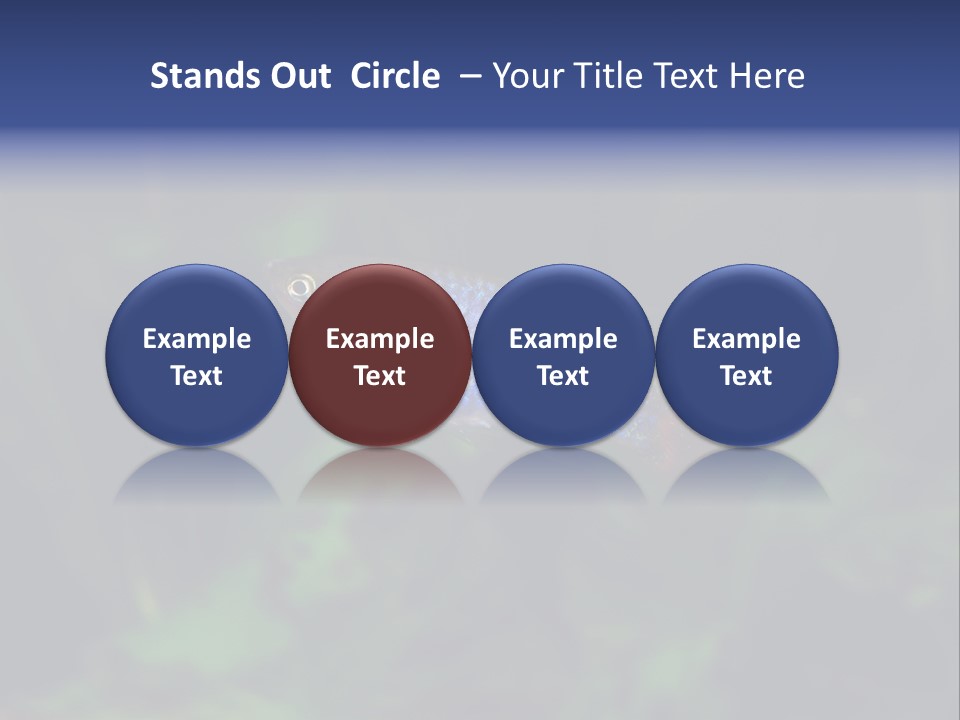 Stands Out Circle – Your Title Text Here

Example Text

Example Text

Example Text

Example Text